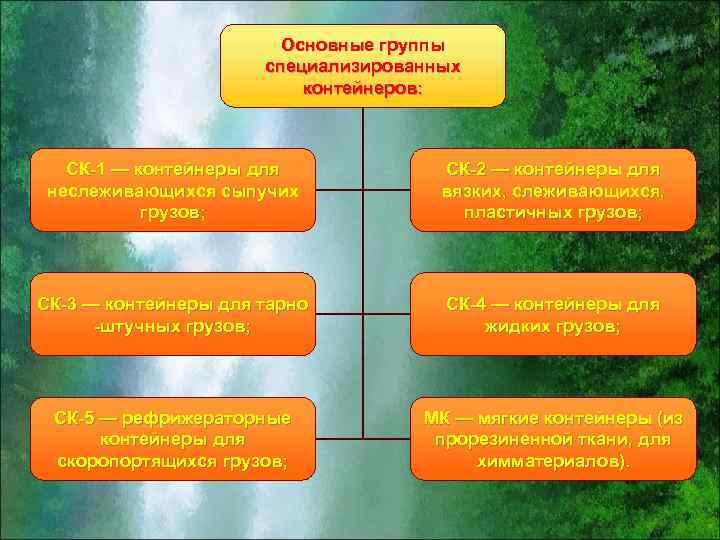 Основные группы специализированных контейнеров:

СК-1 — контейнеры для неслеживающихся сыпучих грузов;

СК-2 — контейнеры для вязких, слеживающихся, пластичных грузов;

СК-3 — контейнеры для тарно -штучных грузов;

СК-4 — контейнеры для жидких грузов;

СК-5 — рефрижераторные контейнеры для скоропортящихся грузов;

МК — мягкие контейнеры (из прорезиненной ткани, для химматериалов).